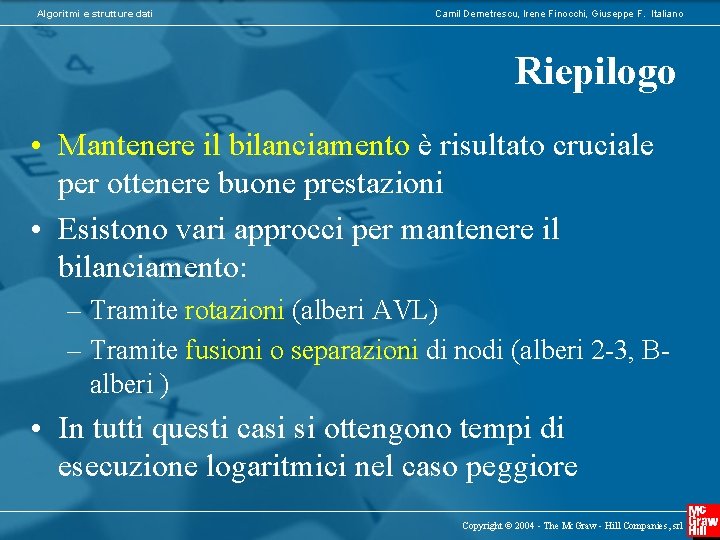 Algoritmi e strutture dati

Camil Demetrescu, Irene Finocchi, Giuseppe F. Italiano

Riepilogo

• Mantenere il bilanciamento è risultato cruciale per ottenere buone prestazioni

• Esistono vari approcci per mantenere il bilanciamento:

– Tramite rotazioni (alberi AVL)

– Tramite fusioni o separazioni di nodi (alberi 2-3, B-alberi )

• In tutti questi casi si ottengono tempi di esecuzione logaritmici nel caso peggiore

Copyright © 2004 - The McGraw - Hill Companies, srl

Mc Graw Hill